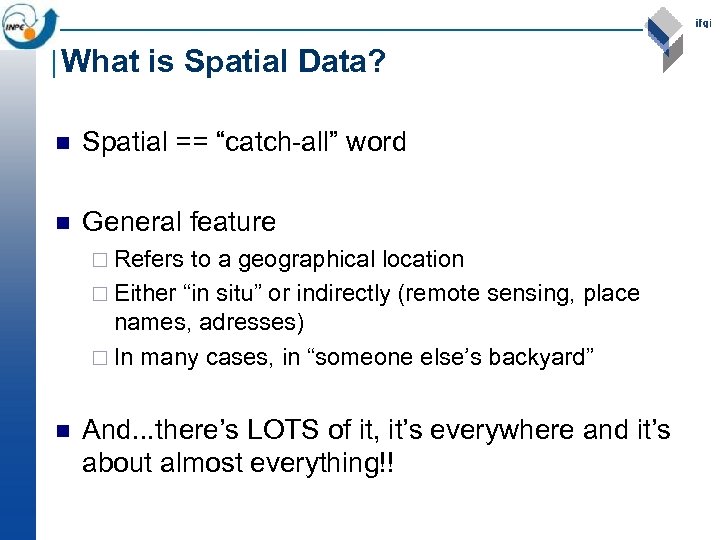 INPE

ifgi

What is Spatial Data?

Spatial == “catch-all” word

General feature

Refers to a geographical location

Either “in situ” or indirectly (remote sensing, place names, adresses)

In many cases, in “someone else’s backyard”

And...there’s LOTS of it, it’s everywhere and it’s about almost everything!!